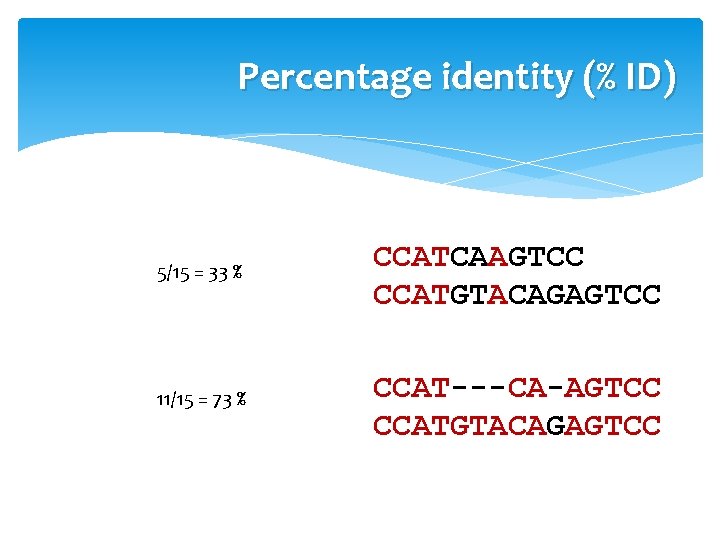 Percentage identity (% ID)

5/15 = 33 %

CCATCAAGTCC
CCATGTACAGAGTCC

11/15 = 73 %

CCAT---CA-AGTCC
CCATGTACAGAGTCC